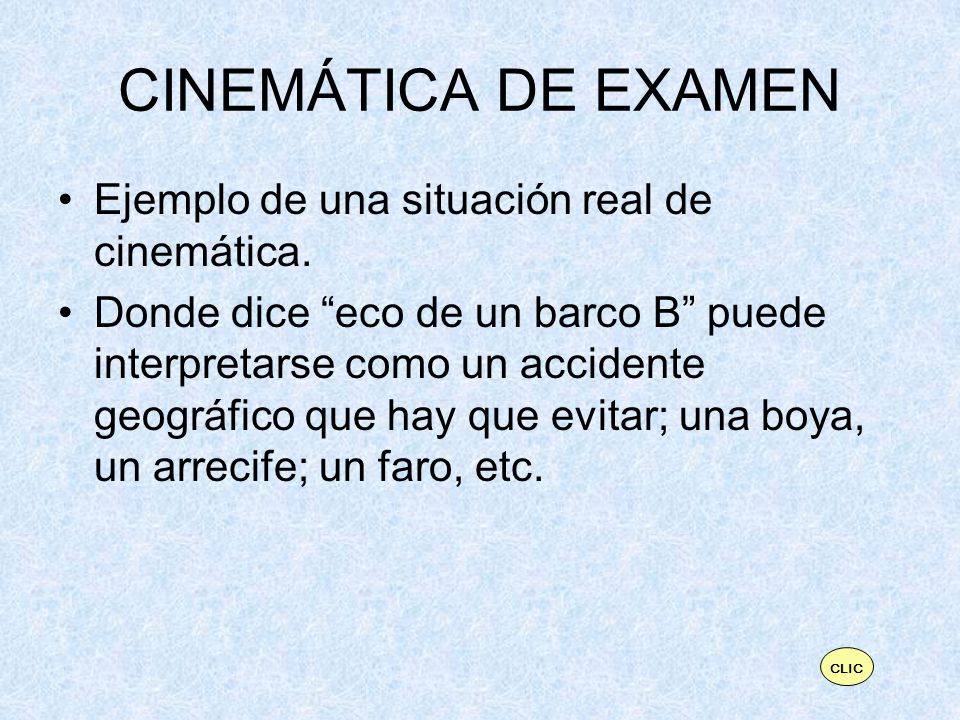 CINEMÁTICA DE EXAMEN

• Ejemplo de una situación real de cinemática.

• Donde dice “eco de un barco B” puede interpretarse como un accidente geográfico que hay que evitar; una boya, un arrecife; un faro, etc.

CLIC